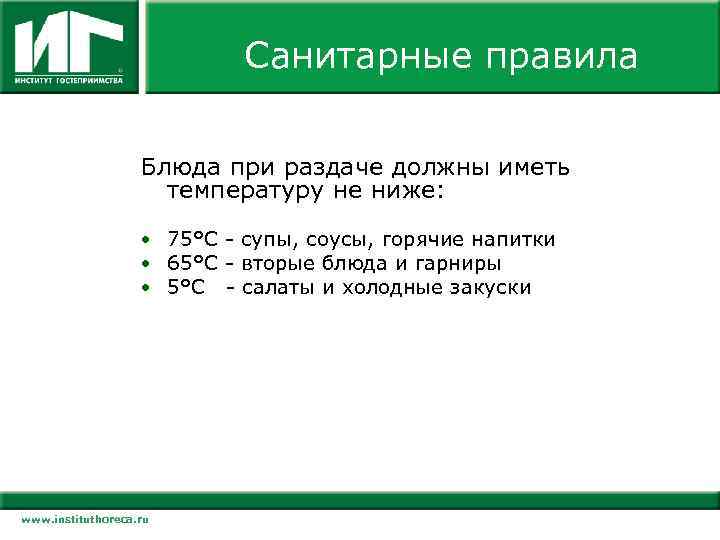 ИГ
ИНСТИТУТ ГОСТЕПРИИМСТВА

Санитарные правила

Блюда при раздаче должны иметь температуру не ниже:

• 75°С - супы, соусы, горячие напитки
• 65°С - вторые блюда и гарниры
• 5°С - салаты и холодные закуски

www.instituthoreca.ru